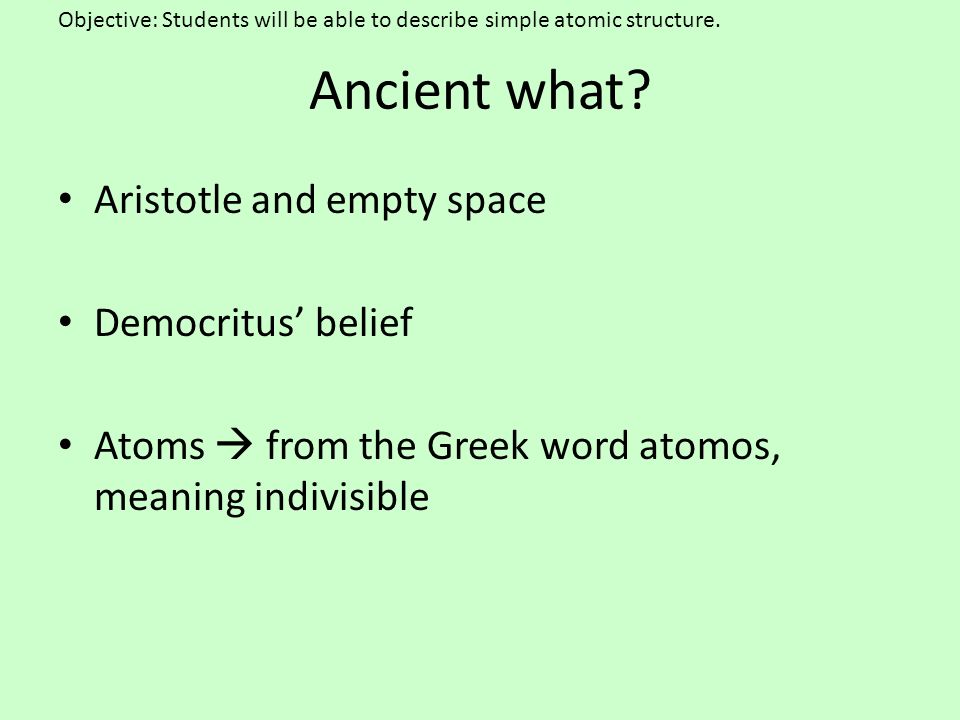 Objective: Students will be able to describe simple atomic structure.

Ancient what?

• Aristotle and empty space

• Democritus’ belief

• Atoms → from the Greek word atomos, meaning indivisible